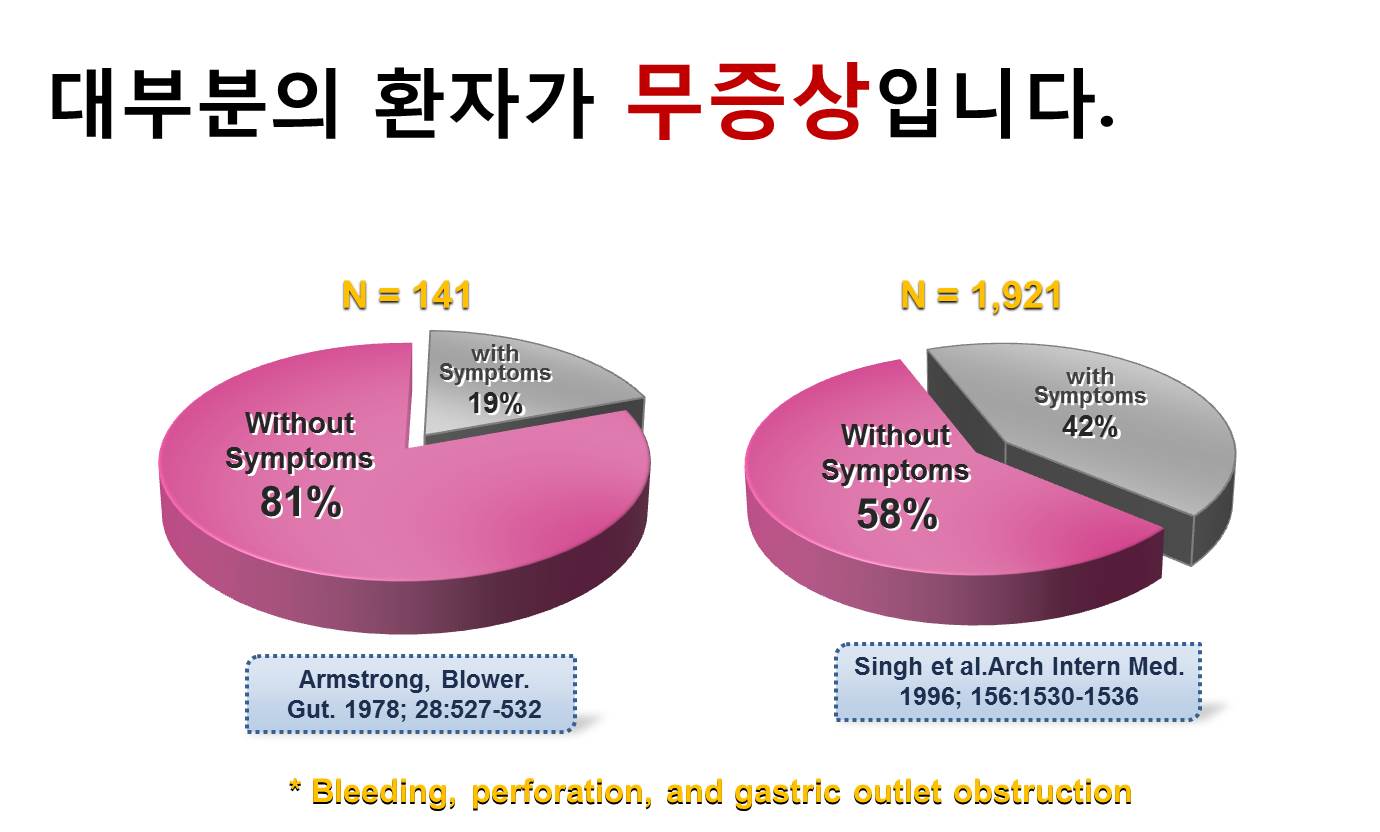 대부분의 환자가 무증상입니다.

N = 141

with Symptoms 19%

Without Symptoms 81%

Armstrong, Blower. Gut. 1978; 28:527-532

N = 1,921

with Symptoms 42%

Without Symptoms 58%

Singh et al.Arch Intern Med. 1996; 156:1530-1536

* Bleeding, perforation, and gastric outlet obstruction